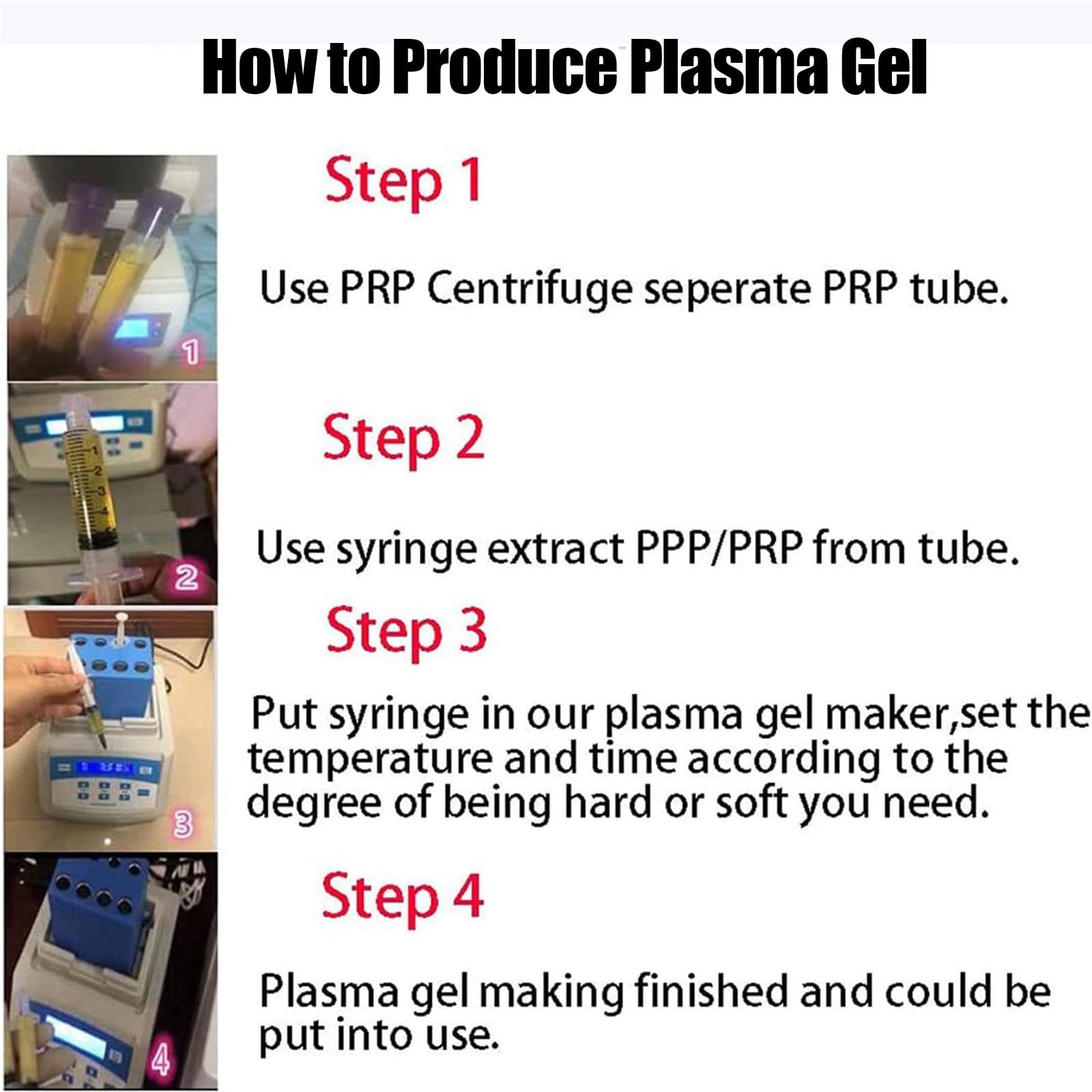 How to Produce Plasma Gel

1

Step 1

Use PRP Centrifuge seperate PRP tube.

2

Step 2

Use syringe extract PPP/PRP from tube.

3

Step 3

Put syringe in our plasma gel maker,set the temperature and time according to the degree of being hard or soft you need.

4

Step 4

Plasma gel making finished and could be put into use.